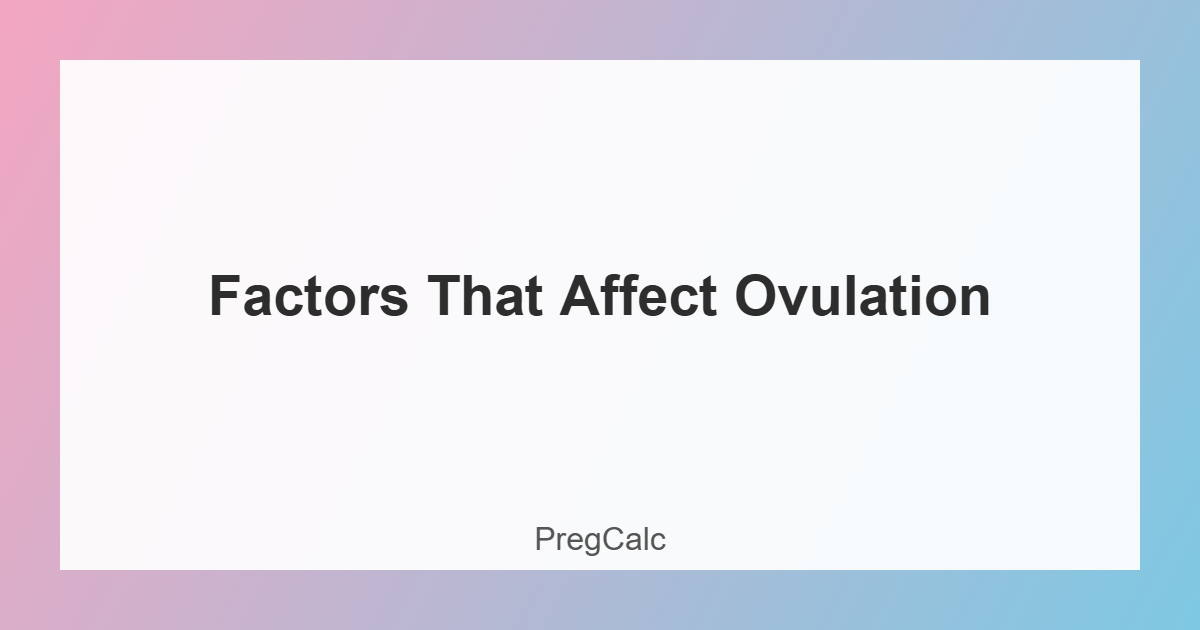 Factors That Affect Ovulation

PregCalc